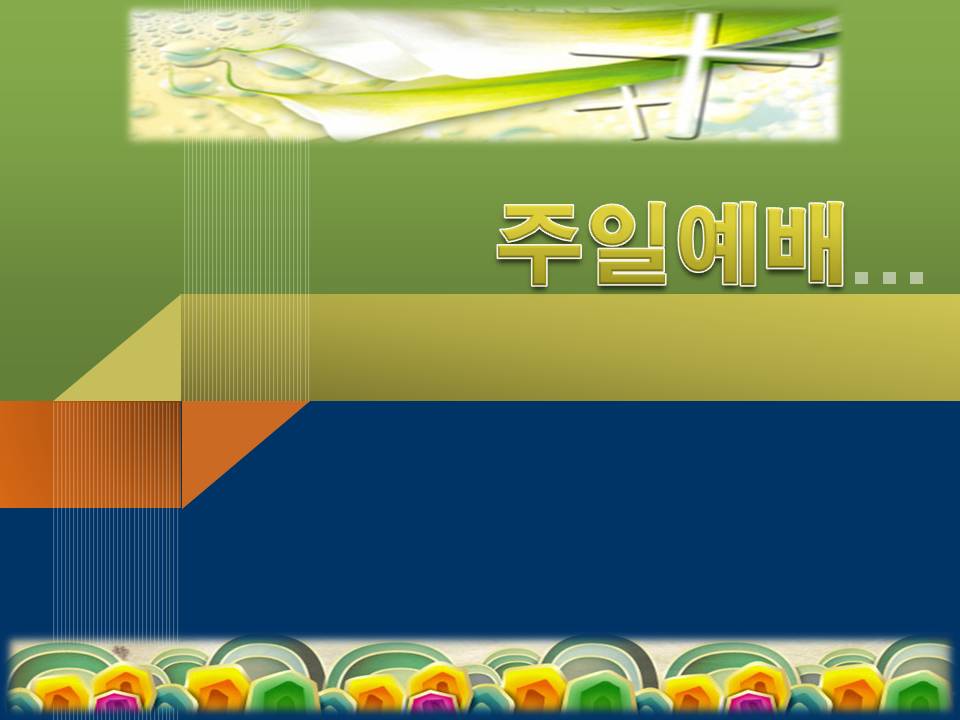 주일예배...